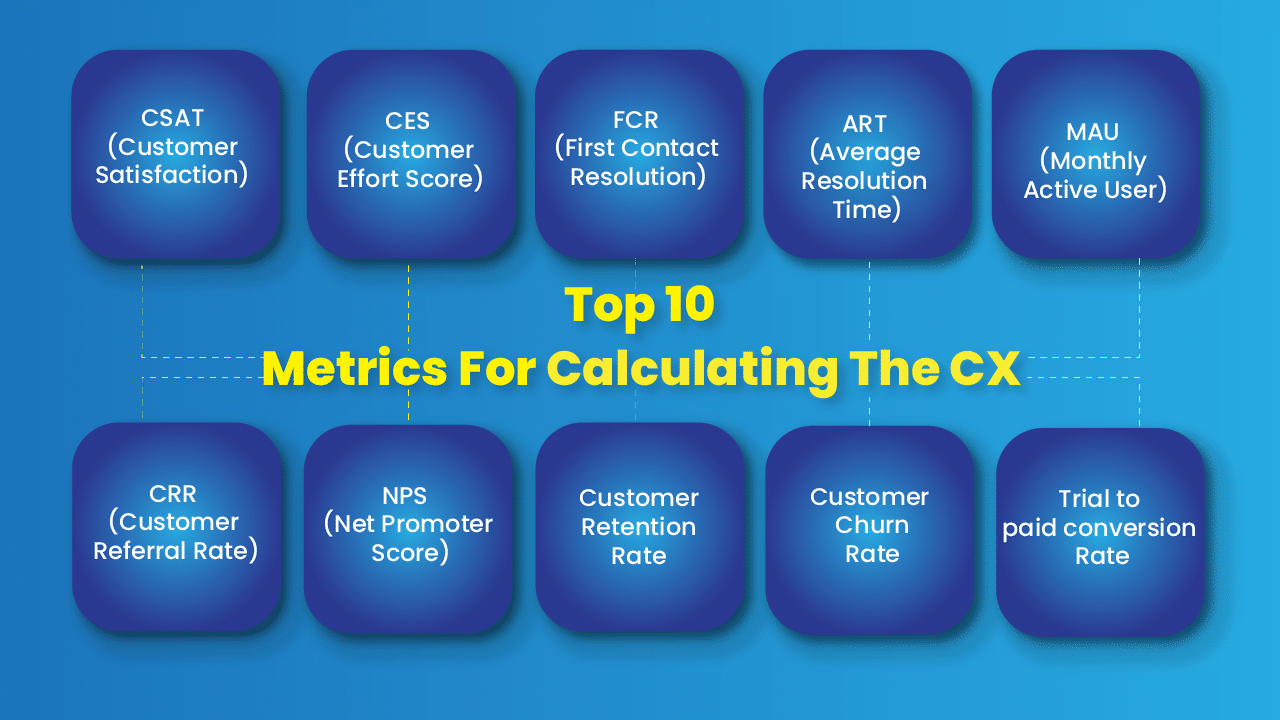 CSAT (Customer Satisfaction)

CES (Customer Effort Score)

FCR (First Contact Resolution)

ART (Average Resolution Time)

MAU (Monthly Active User)

Top 10
Metrics For Calculating The CX

CRR (Customer Referral Rate)

NPS (Net Promoter Score)

Customer Retention Rate

Customer Churn Rate

Trial to paid conversion Rate